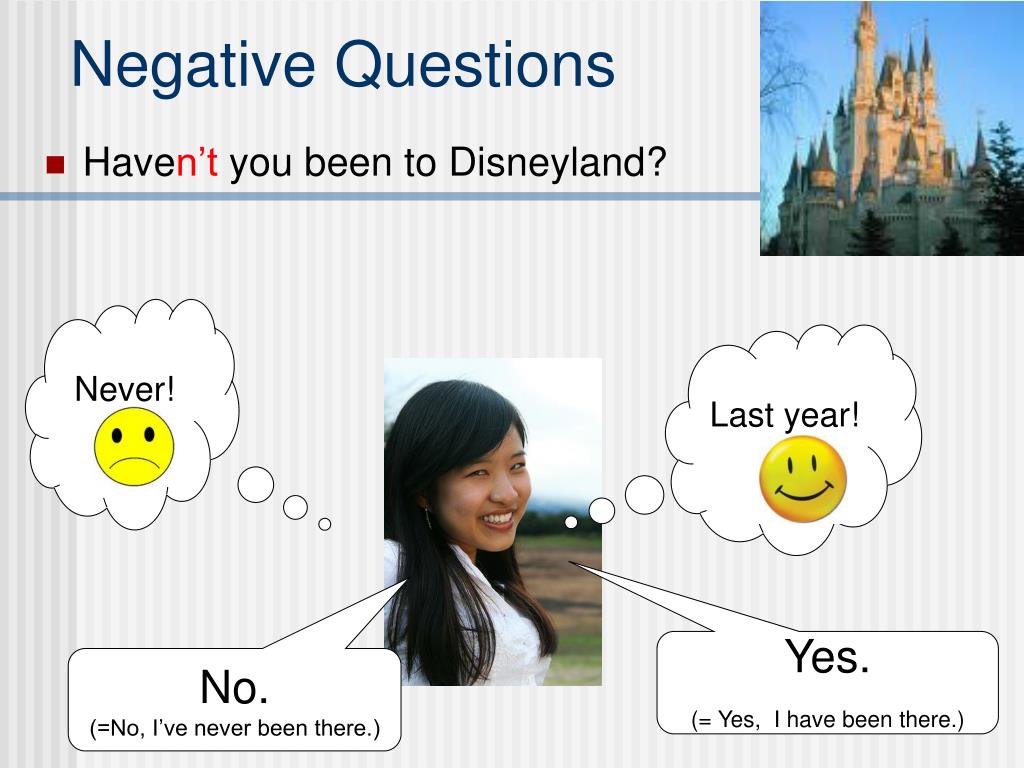 Negative Questions

Haven't you been to Disneyland?

Never!

Last year!

No.
(=No, I've never been there.)

Yes.
(= Yes,  I have been there.)